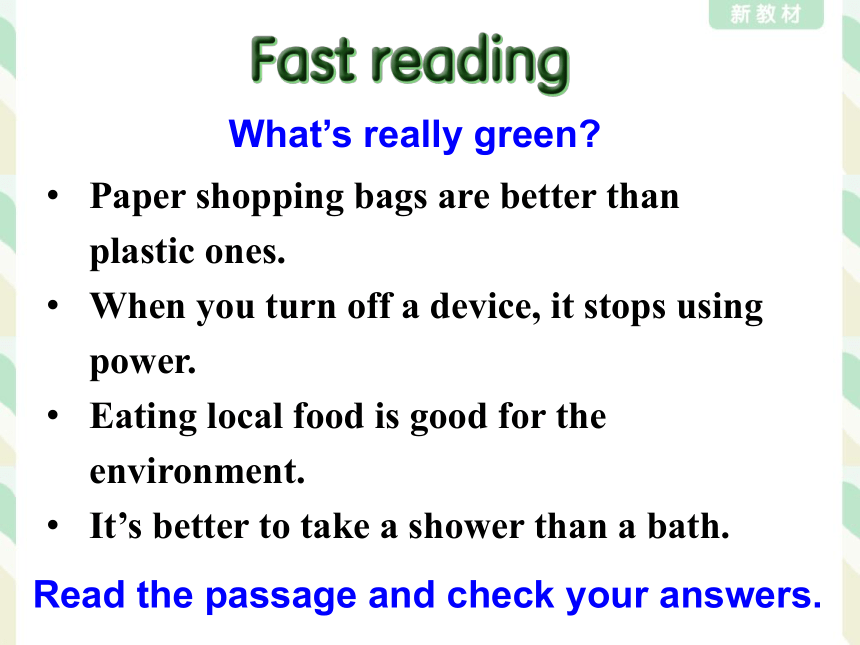 新教材

Fast reading

What’s really green?

• Paper shopping bags are better than plastic ones.
• When you turn off a device, it stops using power.
• Eating local food is good for the environment.
• It’s better to take a shower than a bath.

Read the passage and check your answers.